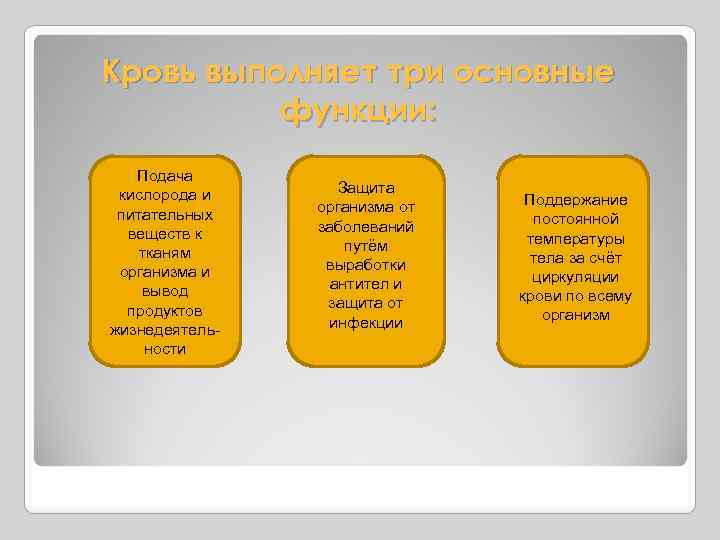 Кровь выполняет три основные функции:

Подача кислорода и питательных веществ к тканям организма и вывод продуктов жизнедеятельности

Защита организма от заболеваний путём выработки антител и защита от инфекции

Поддержание постоянной температуры тела за счёт циркуляции крови по всему организм